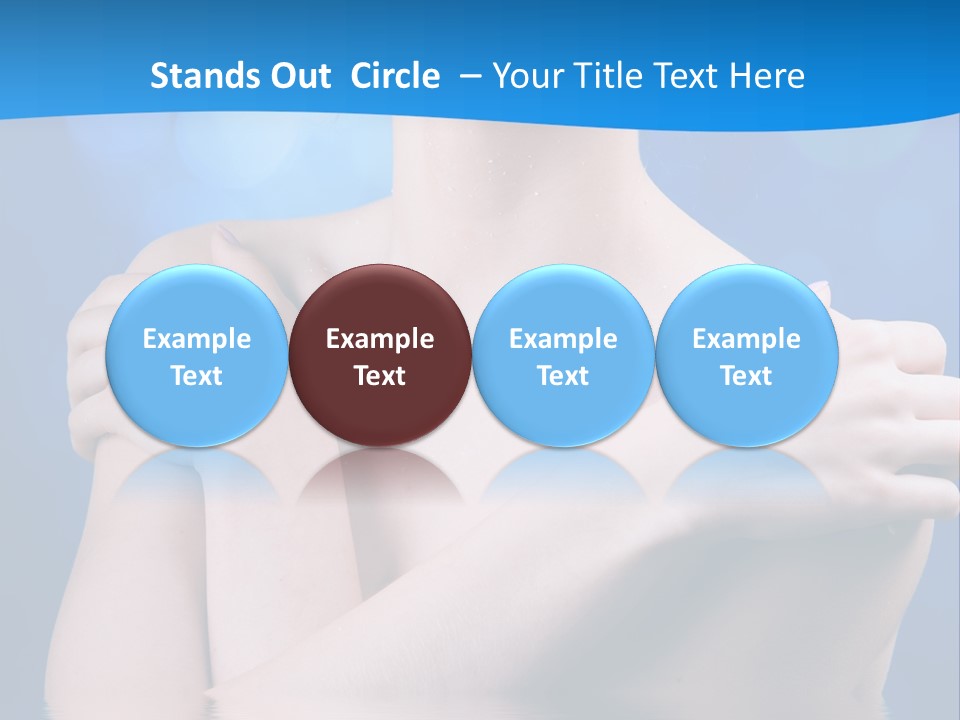 Stands Out Circle – Your Title Text Here

Example Text

Example Text

Example Text

Example Text